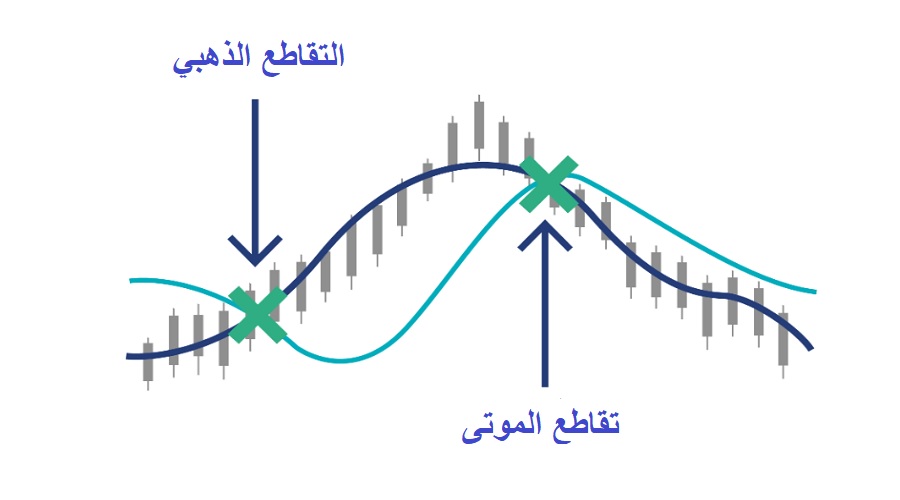 التقاطع الذهبي

تقاطع الموتى